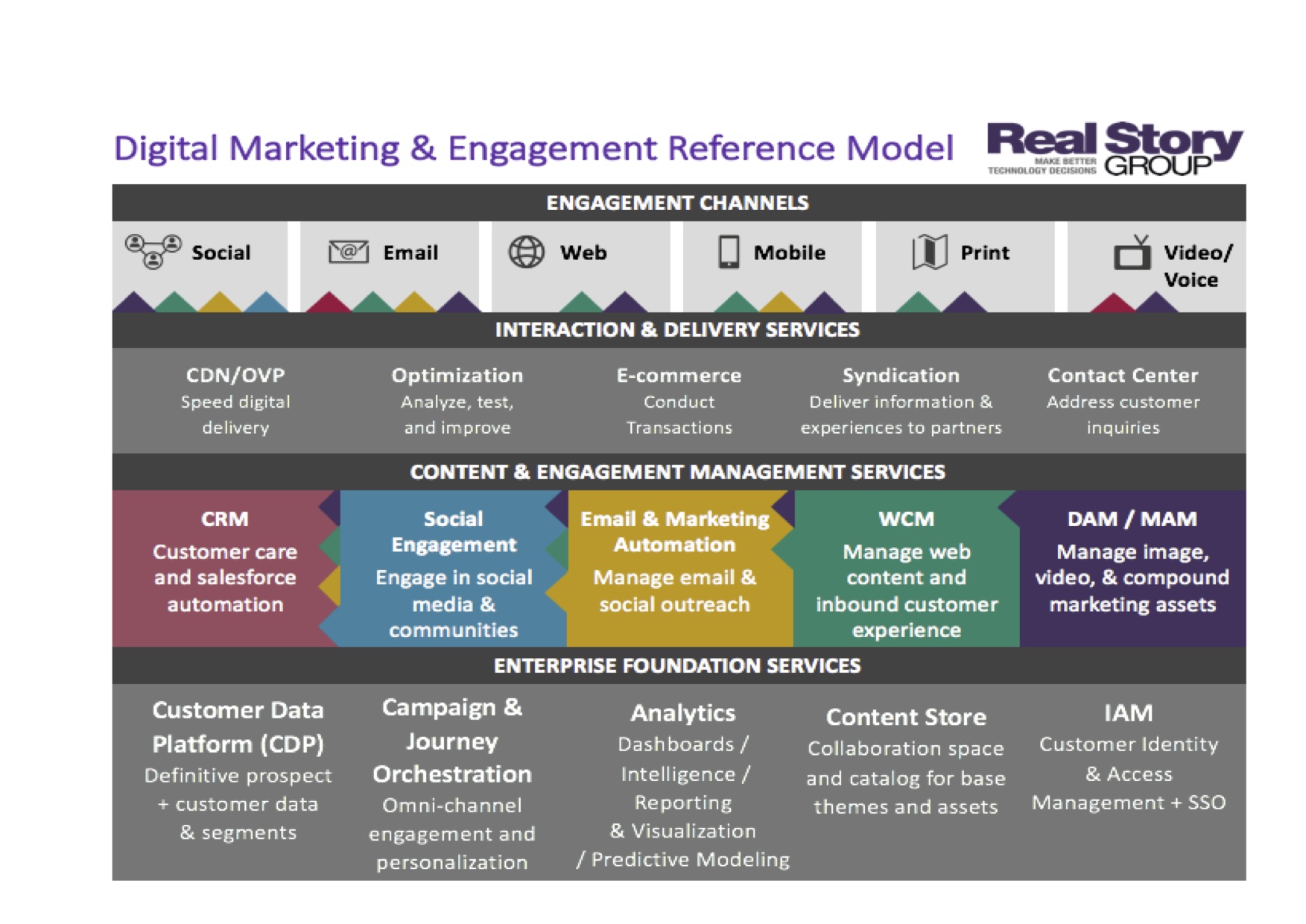 Digital Marketing & Engagement Reference Model

Real Story GROUP
MAKE BETTER TECHNOLOGY DECISIONS

ENGAGEMENT CHANNELS

Social

Email

Web

Mobile

Print

Video/ Voice

INTERACTION & DELIVERY SERVICES

CDN/OVP
Speed digital delivery

Optimization
Analyze, test, and improve

E-commerce
Conduct Transactions

Syndication
Deliver information & experiences to partners

Contact Center
Address customer inquiries

CONTENT & ENGAGEMENT MANAGEMENT SERVICES

CRM
Customer care and salesforce automation

Social Engagement
Engage in social media & communities

Email & Marketing Automation
Manage email & social outreach

WCM
Manage web content and inbound customer experience

DAM / MAM
Manage image, video, & compound marketing assets

ENTERPRISE FOUNDATION SERVICES

Customer Data Platform (CDP)
Definitive prospect + customer data & segments

Campaign & Journey Orchestration
Omni-channel engagement and personalization

Analytics
Dashboards / Intelligence / Reporting & Visualization / Predictive Modeling

Content Store
Collaboration space and catalog for base themes and assets

IAM
Customer Identity & Access Management + SSO